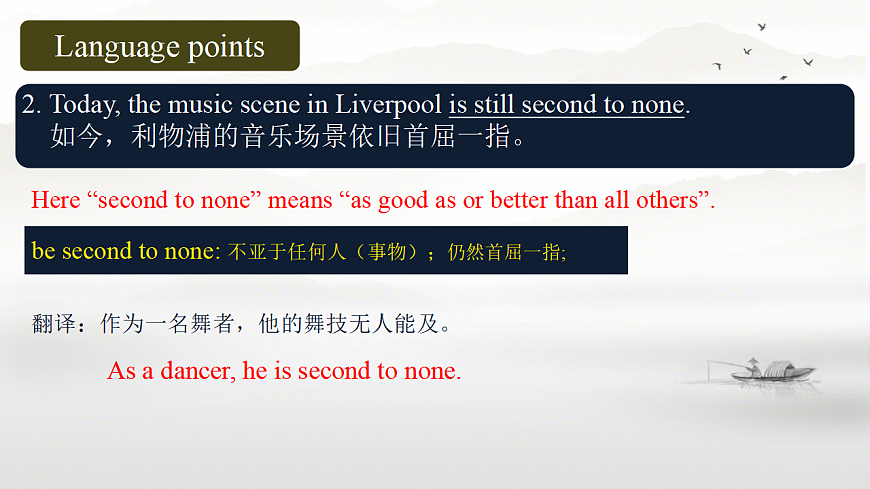 Language points

2. Today, the music scene in Liverpool is still second to none.
如今，利物浦的音乐场景依旧首屈一指。

Here “second to none” means “as good as or better than all others”.

be second to none: 不亚于任何人（事物）；仍然首屈一指;

翻译：作为一名舞者，他的舞技无人能及。

As a dancer, he is second to none.